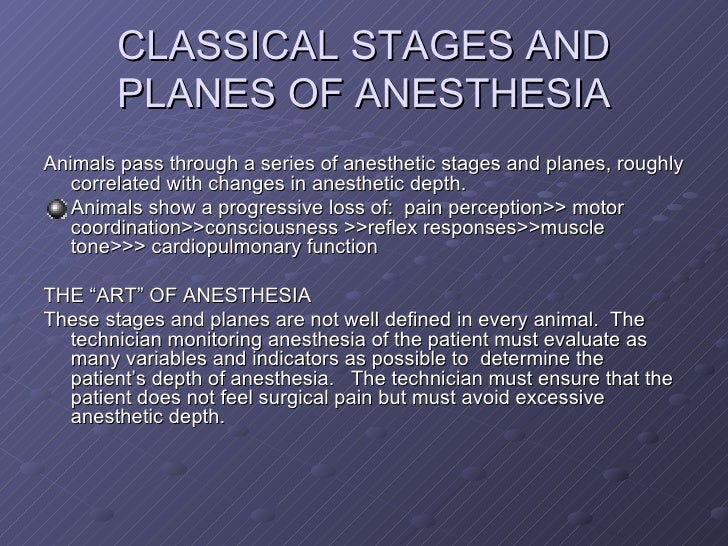 CLASSICAL STAGES AND PLANES OF ANESTHESIA

Animals pass through a series of anesthetic stages and planes, roughly correlated with changes in anesthetic depth.

Animals show a progressive loss of: pain perception>> motor coordination>>consciousness >>reflex responses>>muscle tone>>> cardiopulmonary function

THE “ART” OF ANESTHESIA

These stages and planes are not well defined in every animal. The technician monitoring anesthesia of the patient must evaluate as many variables and indicators as possible to determine the patient’s depth of anesthesia. The technician must ensure that the patient does not feel surgical pain but must avoid excessive anesthetic depth.